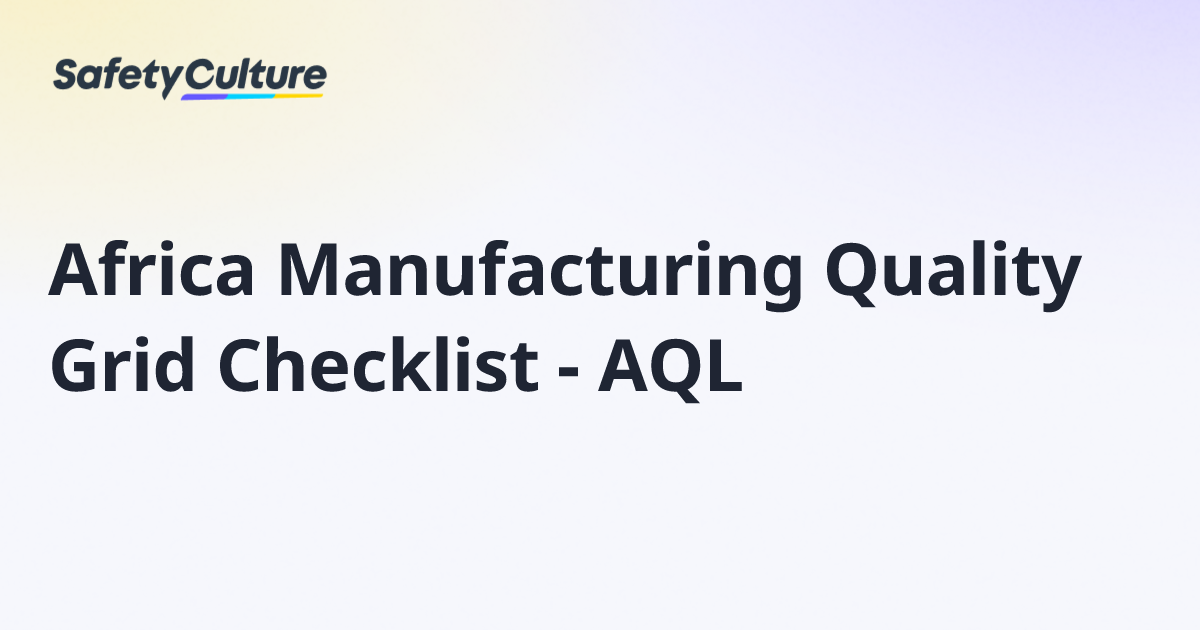 SafetyCulture

Africa Manufacturing Quality Grid Checklist - AQL